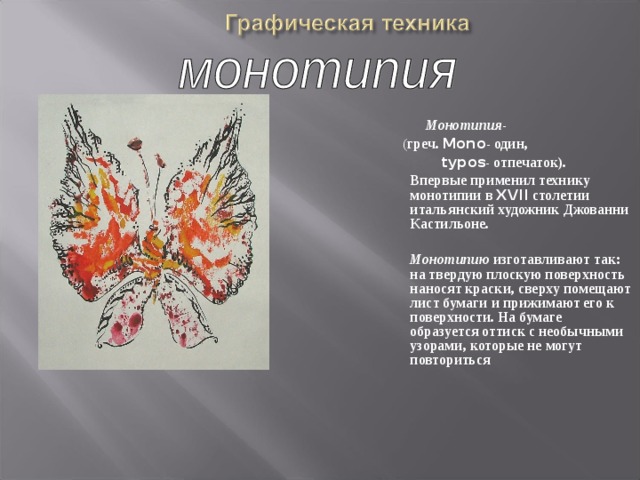 Графическая техника

монотипия

Монотипия-
(греч. Mono- один,
typos- отпечаток).

Впервые применил технику монотипии в XVII столетии итальянский художник Джованни Кастильоне.

Монотипию изготавливают так: на твердую плоскую поверхность наносят краски, сверху помещают лист бумаги и прижимают его к поверхности. На бумаге образуется оттиск с необычными узорами, которые не могут повториться